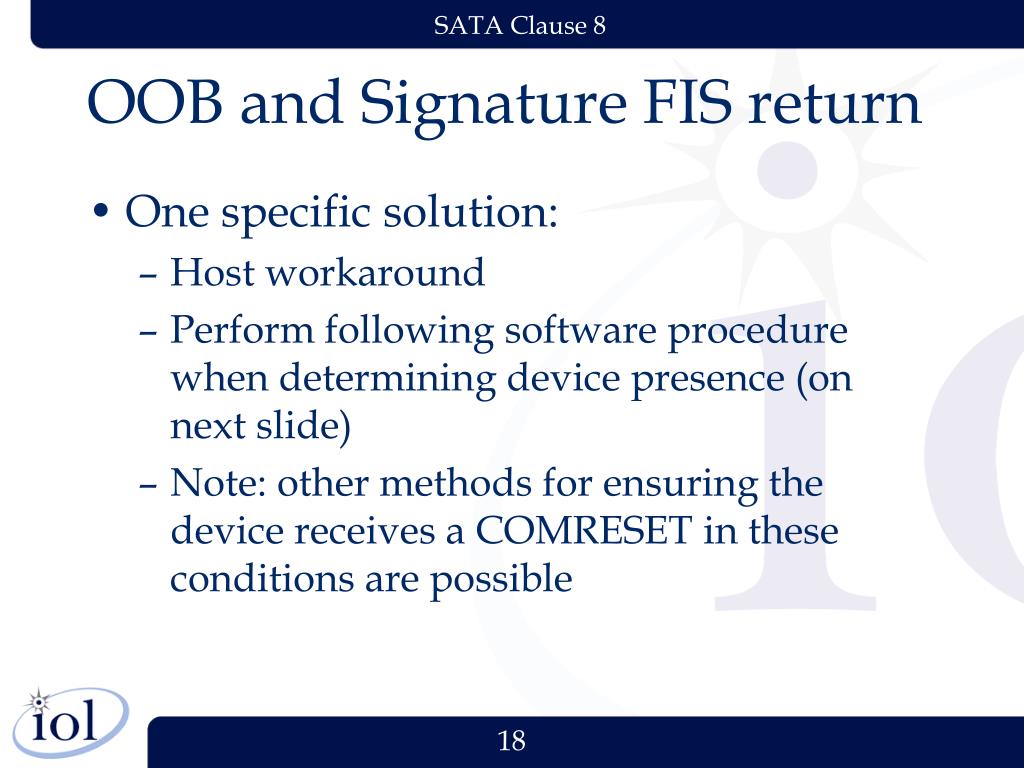 SATA Clause 8

OOB and Signature FIS return

• One specific solution:
– Host workaround
– Perform following software procedure when determining device presence (on next slide)
– Note: other methods for ensuring the device receives a COMRESET in these conditions are possible

iol

18